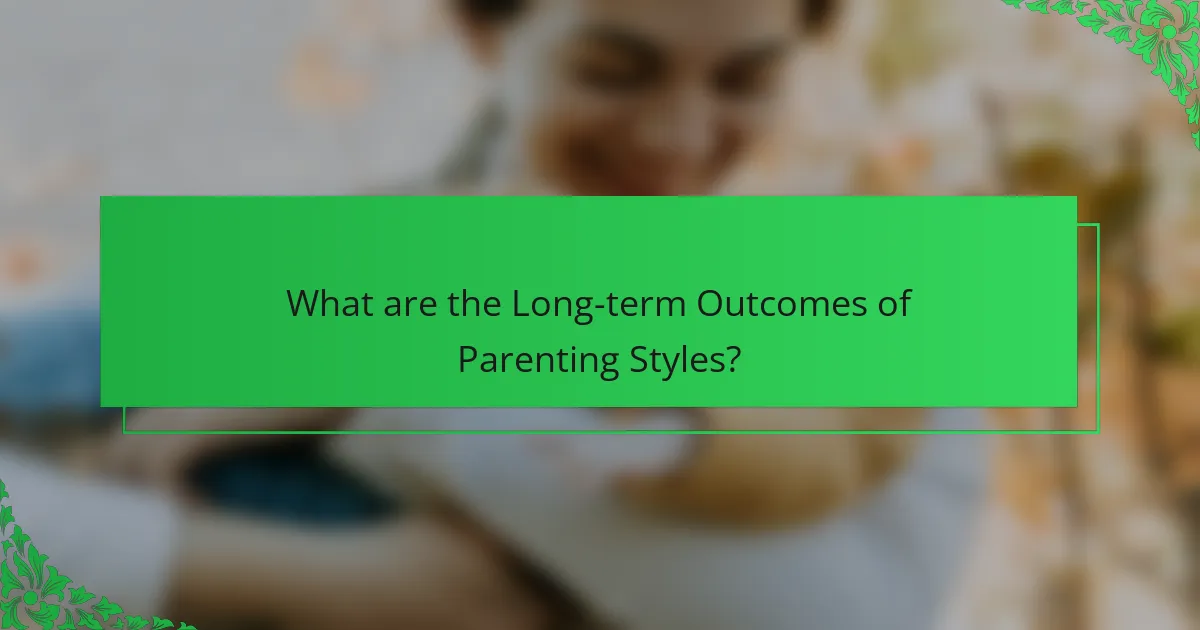 What are the Long-term Outcomes of Parenting Styles?